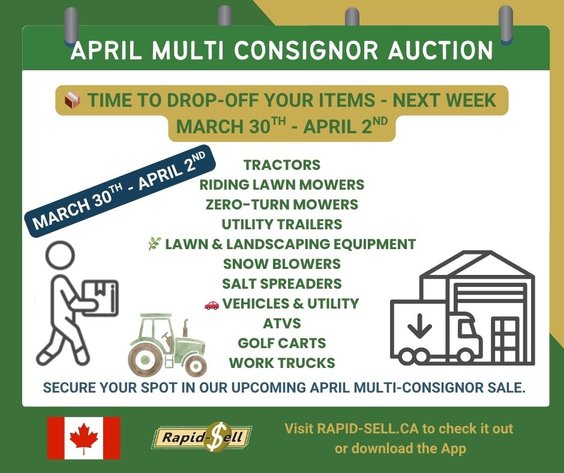 APRIL MULTI CONSIGNOR AUCTION

📦 TIME TO DROP-OFF YOUR ITEMS - NEXT WEEK MARCH 30$^{TH}$ - APRIL 2$^{ND}$

MARCH 30$^{TH}$ - APRIL 2$^{ND}$

TRACTORS
RIDING LAWN MOWERS
ZERO-TURN MOWERS
UTILITY TRAILERS
🌿 LAWN & LANDSCAPING EQUIPMENT
SNOW BLOWERS
SALT SPREADERS
🚗 VEHICLES & UTILITY
ATVS
GOLF CARTS
WORK TRUCKS

SECURE YOUR SPOT IN OUR UPCOMING APRIL MULTI-CONSIGNOR SALE.

Rapid-$ell

Visit RAPID-SELL.CA to check it out or download the App